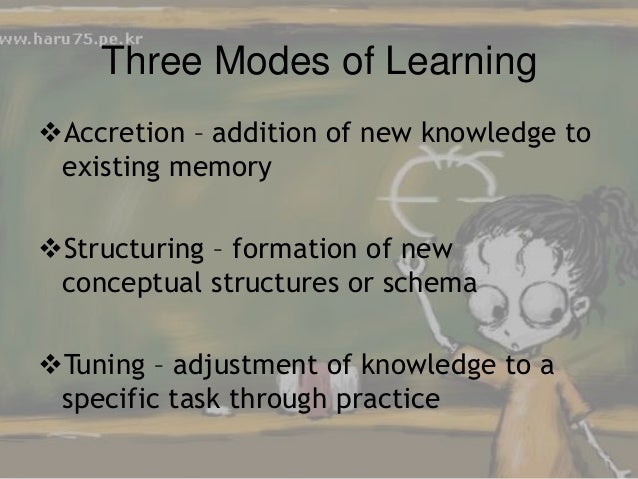 www.haru75.pe.kr

Three Modes of Learning

❖Accretion – addition of new knowledge to existing memory

❖Structuring – formation of new conceptual structures or schema

❖Tuning – adjustment of knowledge to a specific task through practice